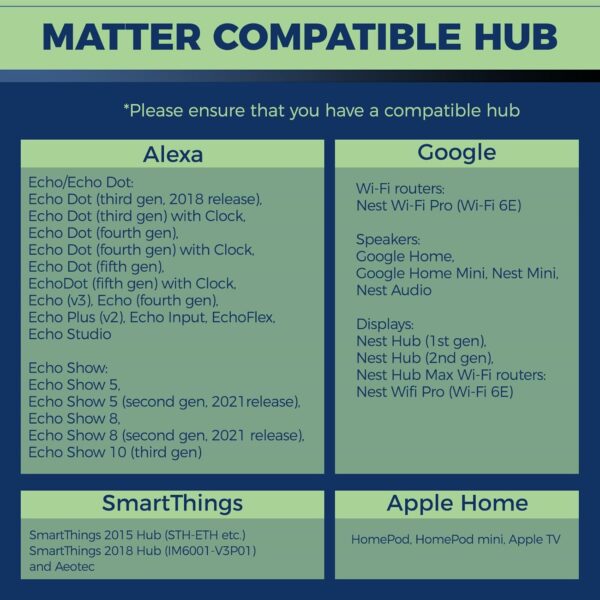 MATTER COMPATIBLE HUB

*Please ensure that you have a compatible hub

Alexa

Echo/Echo Dot:
Echo Dot (third gen, 2018 release),
Echo Dot (third gen) with Clock,
Echo Dot (fourth gen),
Echo Dot (fourth gen) with Clock,
Echo Dot (fifth gen),
EchoDot (fifth gen) with Clock,
Echo (v3), Echo (fourth gen),
Echo Plus (v2), Echo Input, EchoFlex,
Echo Studio

Echo Show:
Echo Show 5,
Echo Show 5 (second gen, 2021release),
Echo Show 8,
Echo Show 8 (second gen, 2021 release),
Echo Show 10 (third gen)

Google

Wi-Fi routers:
Nest Wi-Fi Pro (Wi-Fi 6E)

Speakers:
Google Home,
Google Home Mini, Nest Mini,
Nest Audio

Displays:
Nest Hub (1st gen),
Nest Hub (2nd gen),
Nest Hub Max Wi-Fi routers:
Nest Wifi Pro (Wi-Fi 6E)

SmartThings

SmartThings 2015 Hub (STH-ETH etc.)
SmartThings 2018 Hub (IM6001-V3P01)
and Aeotec

Apple Home

HomePod, HomePod mini, Apple TV